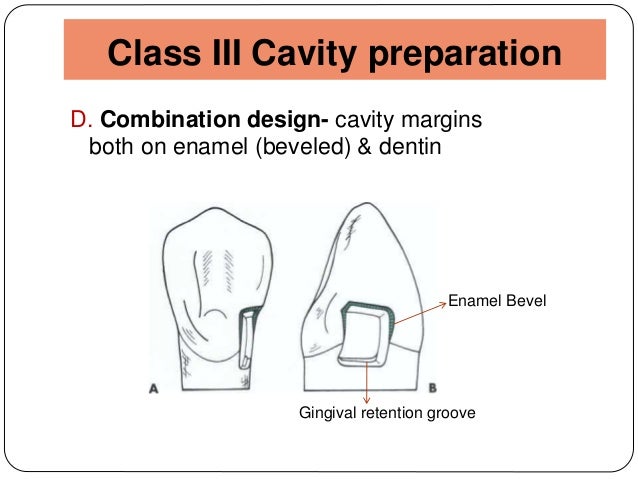 Class III Cavity preparation

D. Combination design- cavity margins both on enamel (beveled) & dentin

Enamel Bevel

A

B

Gingival retention groove